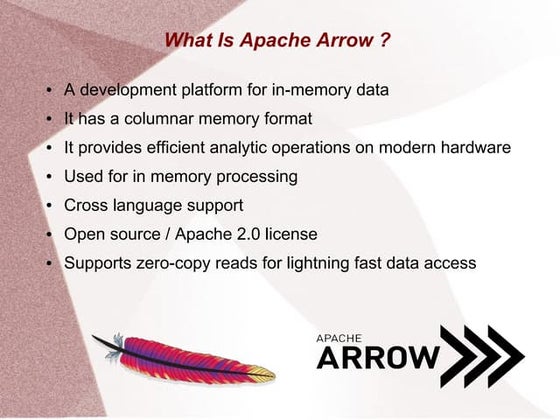 What Is Apache Arrow ?

• A development platform for in-memory data
• It has a columnar memory format
• It provides efficient analytic operations on modern hardware
• Used for in memory processing
• Cross language support
• Open source / Apache 2.0 license
• Supports zero-copy reads for lightning fast data access

APACHE
ARROW